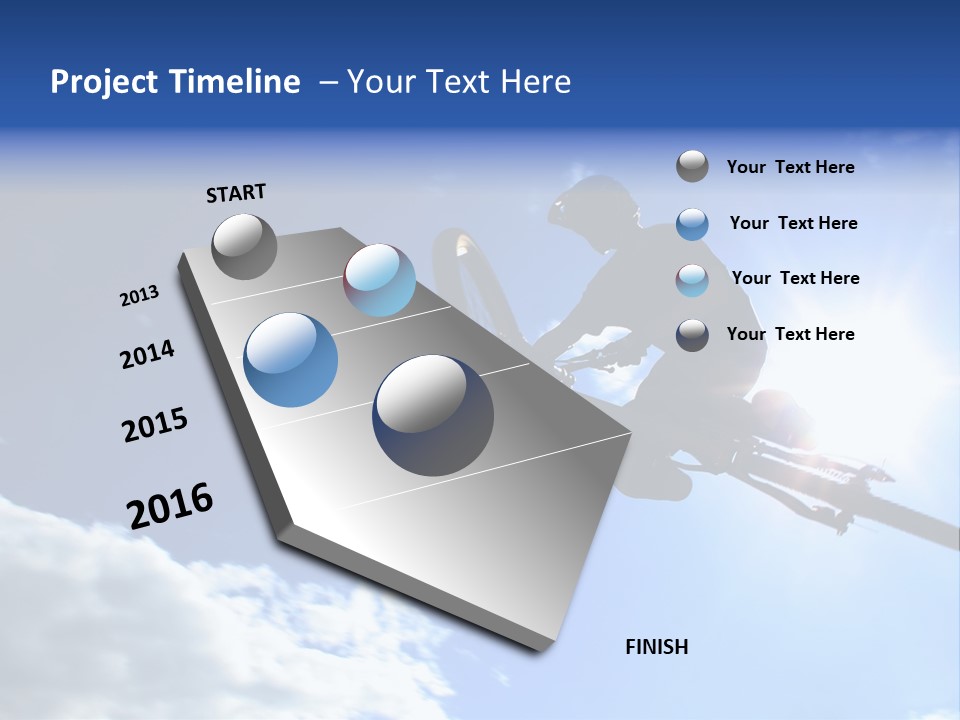 Project Timeline – Your Text Here

START

2013

2014

2015

2016

FINISH

Your Text Here

Your Text Here

Your Text Here

Your Text Here